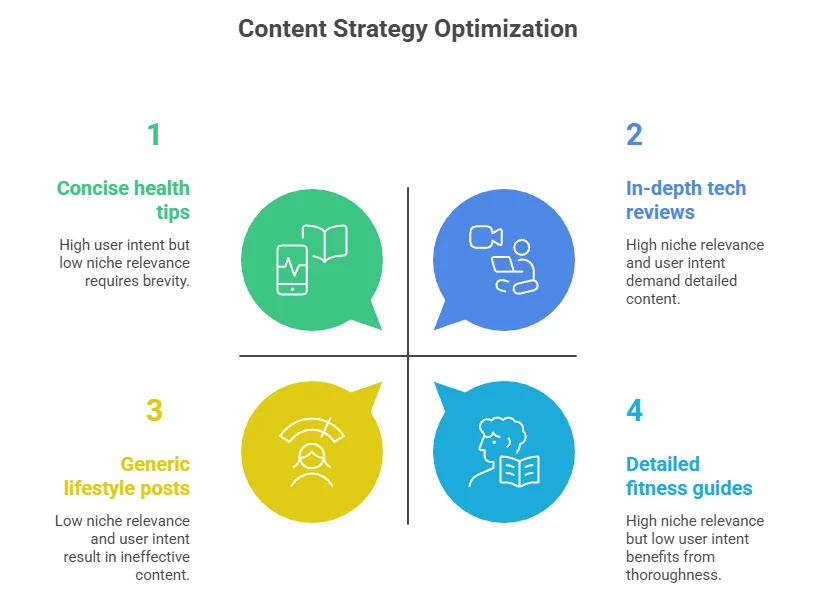 Content Strategy Optimization

1

Concise health tips

High user intent but low niche relevance requires brevity.

2

In-depth tech reviews

High niche relevance and user intent demand detailed content.

3

Generic lifestyle posts

Low niche relevance and user intent result in ineffective content.

4

Detailed fitness guides

High niche relevance but low user intent benefits from thoroughness.